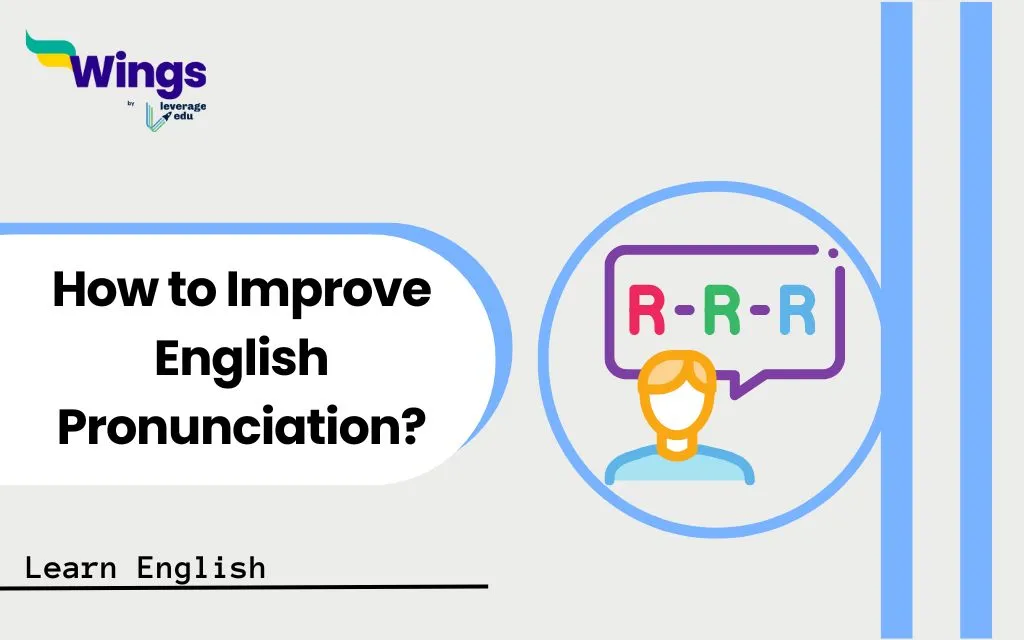 Wings
by leverage edu

How to Improve English Pronunciation?

R-R-R

Learn English